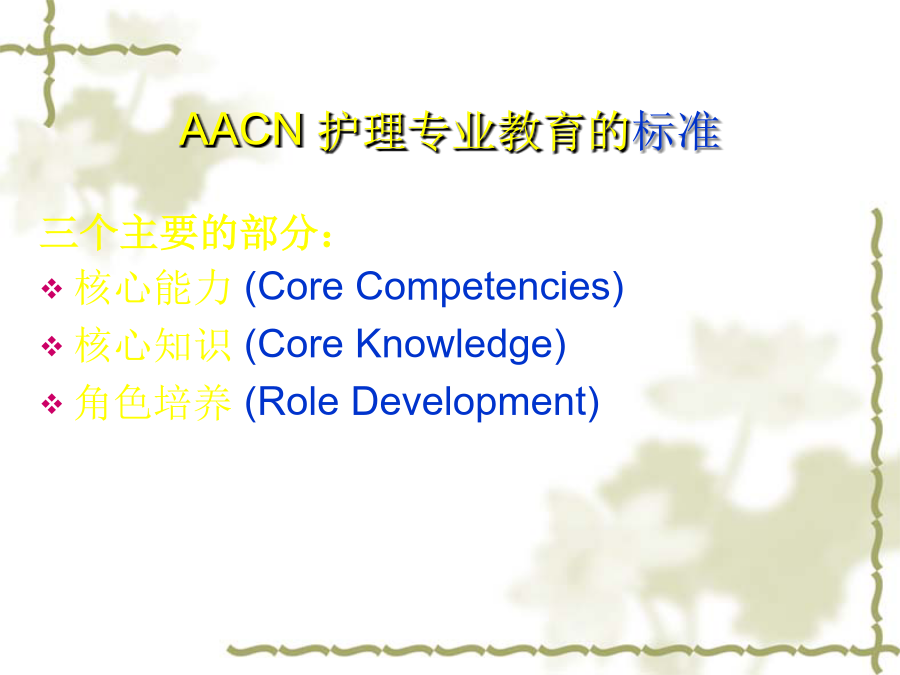 AACN 护理专业教育的标准

三个主要的部分：
❖ 核心能力 (Core Competencies)
❖ 核心知识 (Core Knowledge)
❖ 角色培养 (Role Development)